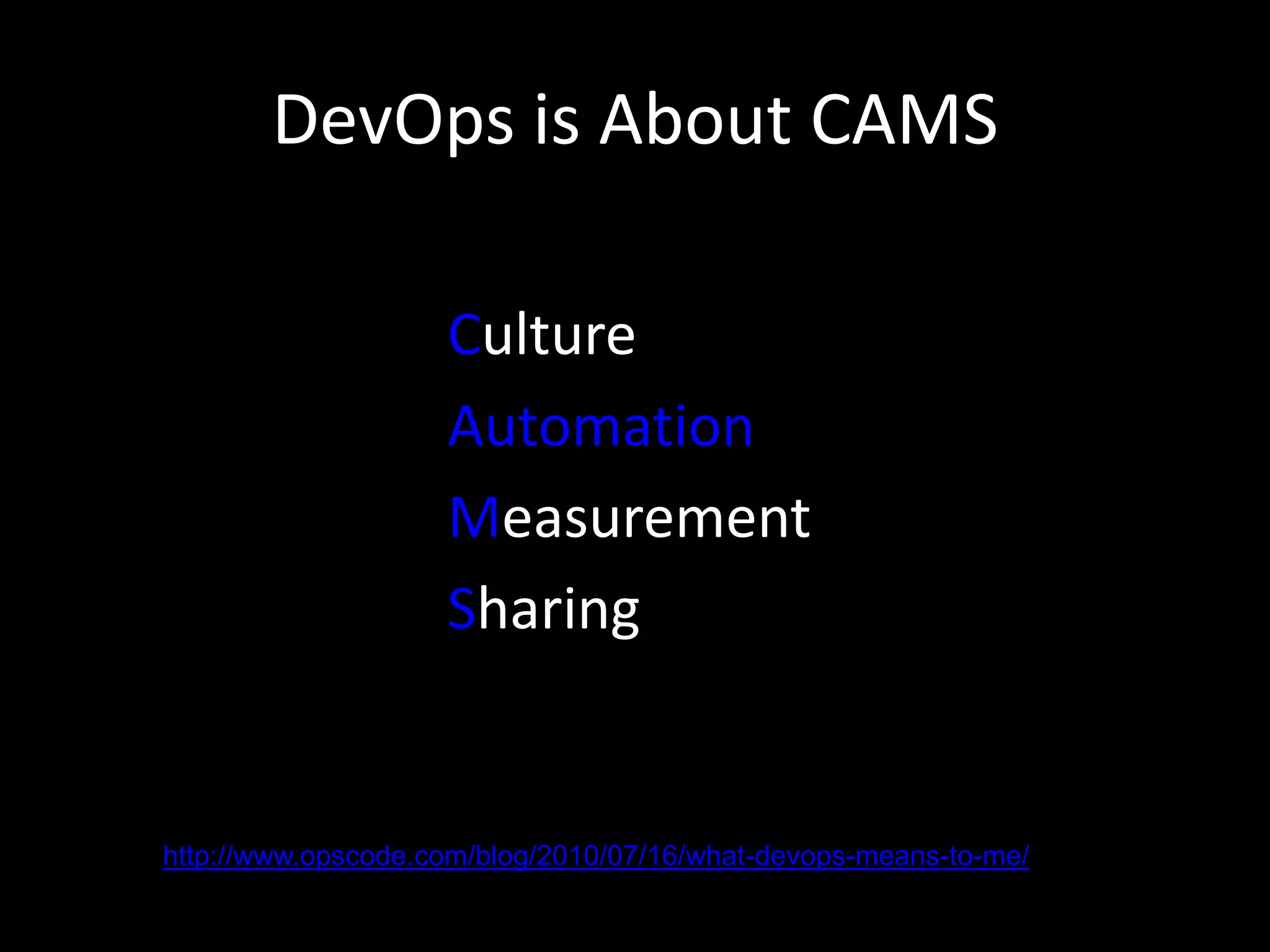 DevOps is About CAMS

Culture
Automation
Measurement
Sharing

http://www.opscode.com/blog/2010/07/16/what-devops-means-to-me/